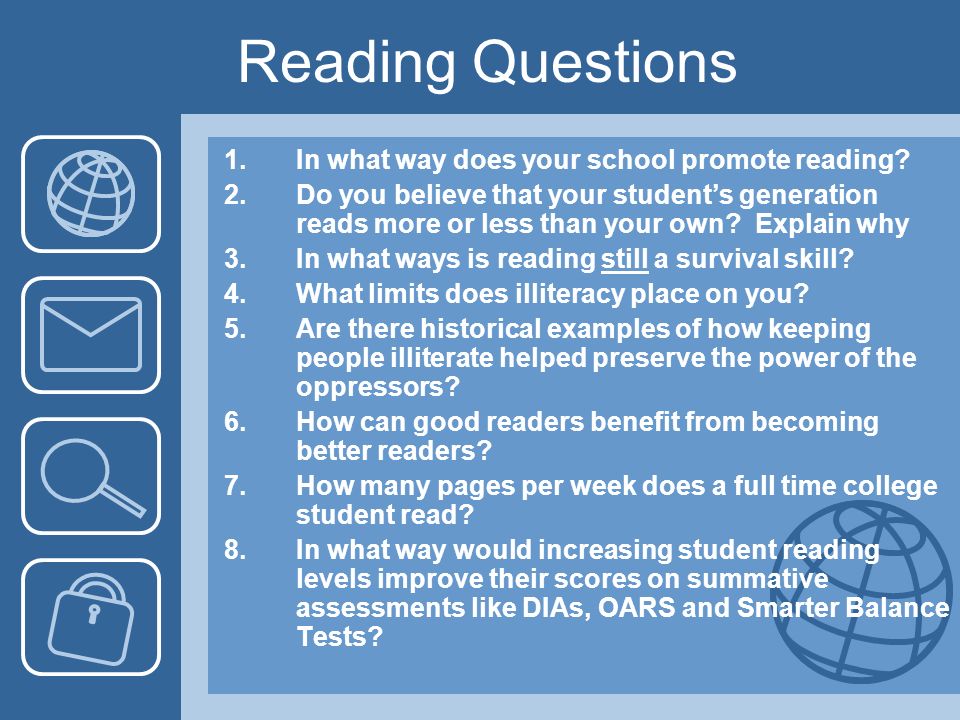 Reading Questions

1. In what way does your school promote reading?
2. Do you believe that your student's generation reads more or less than your own? Explain why
3. In what ways is reading still a survival skill?
4. What limits does illiteracy place on you?
5. Are there historical examples of how keeping people illiterate helped preserve the power of the oppressors?
6. How can good readers benefit from becoming better readers?
7. How many pages per week does a full time college student read?
8. In what way would increasing student reading levels improve their scores on summative assessments like DIAs, OARS and Smarter Balance Tests?